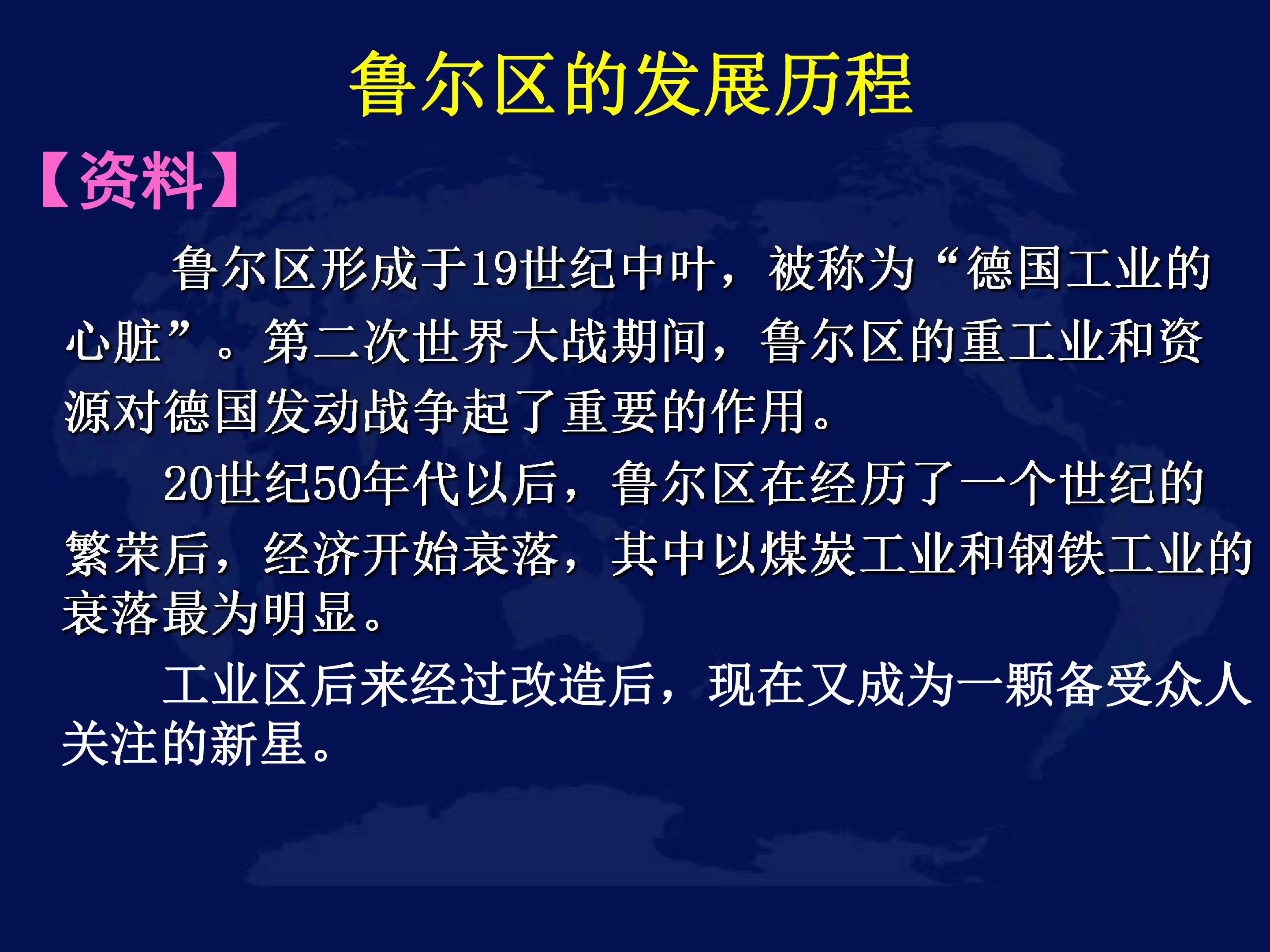 鲁尔区的发展历程

【资料】

鲁尔区形成于19世纪中叶，被称为“德国工业的心脏”。第二次世界大战期间，鲁尔区的重工业和资源对德国发动战争起了重要的作用。

20世纪50年代以后，鲁尔区在经历了一个世纪的繁荣后，经济开始衰落，其中以煤炭工业和钢铁工业的衰落最为明显。

工业区后来经过改造后，现在又成为一颗备受众人关注的新星。